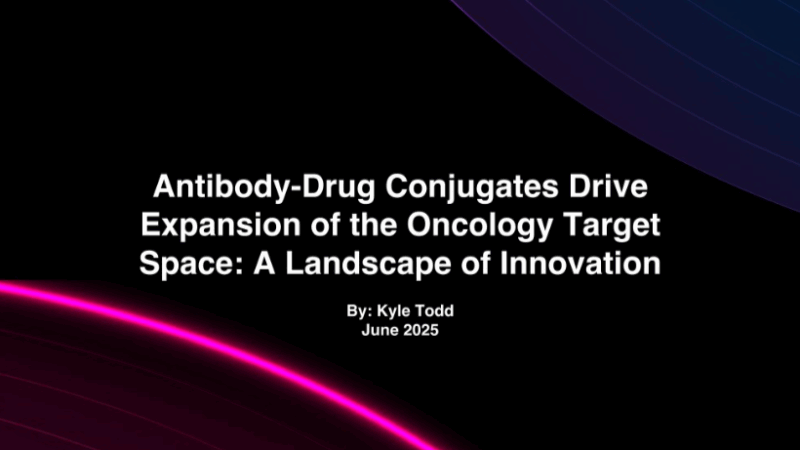 Antibody-Drug Conjugates Drive Expansion of the Oncology Target Space: A Landscape of Innovation

By: Kyle Todd
June 2025